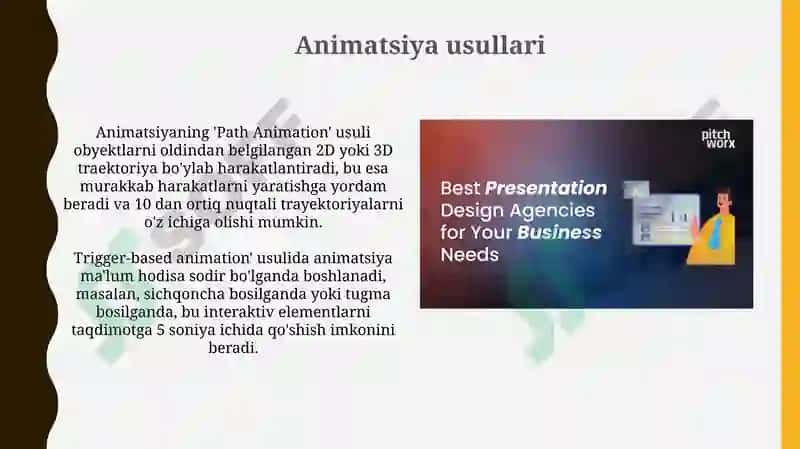 Animatsiya usullari

Animatsiyaning 'Path Animation' usuli obyektlarni oldindan belgilangan 2D yoki 3D traektoriya bo'ylab harakatlantiradi, bu esa murakkab harakatlarni yaratishga yordam beradi va 10 dan ortiq nuqtali trayektoriyalarni o'z ichiga olishi mumkin.

Trigger-based animation' usulida animatsiya ma'lum hodisa sodir bo'lganda boshlanadi, masalan, sichqoncha bosilganda yoki tugma bosilganda, bu interaktiv elementlarni taqdimotga 5 soniya ichida qo'shish imkonini beradi.

pitch worx

Best Presentation Design Agencies for Your Business Needs